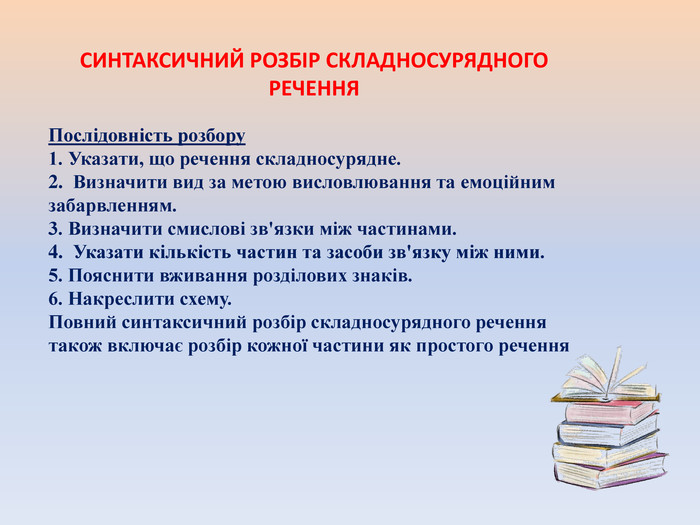 СИНТАКСИЧНИЙ РОЗБІР СКЛАДНОСУРЯДНОГО РЕЧЕННЯ

Послідовність розбору
1. Указати, що речення складносурядне.
2. Визначити вид за метою висловлювання та емоційним забарвленням.
3. Визначити смислові зв'язки між частинами.
4. Указати кількість частин та засоби зв'язку між ними.
5. Пояснити вживання розділових знаків.
6. Накреслити схему.
Повний синтаксичний розбір складносурядного речення також включає розбір кожної частини як простого речення